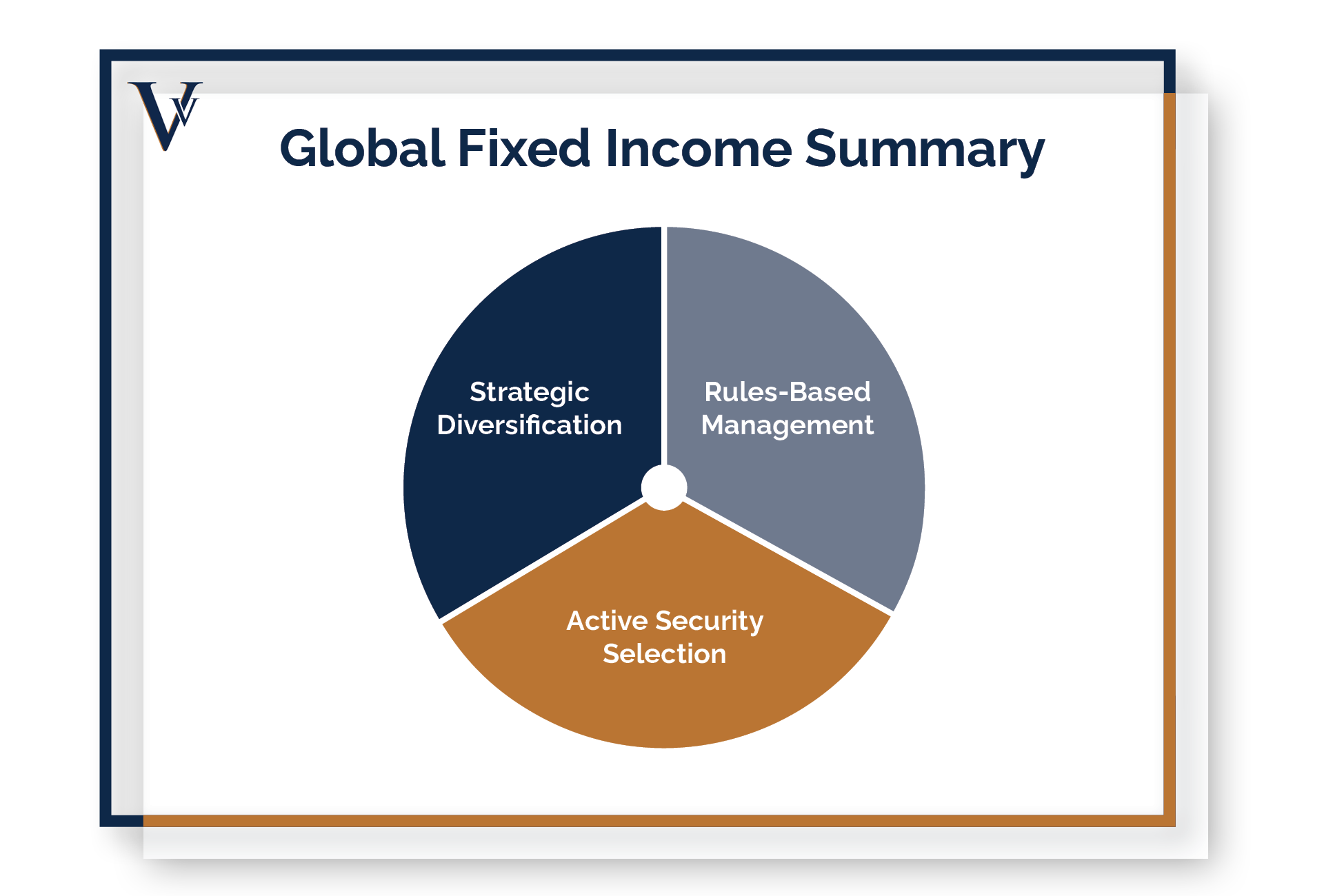 Global Fixed Income Summary

Strategic Diversification

Rules-Based Management

Active Security Selection